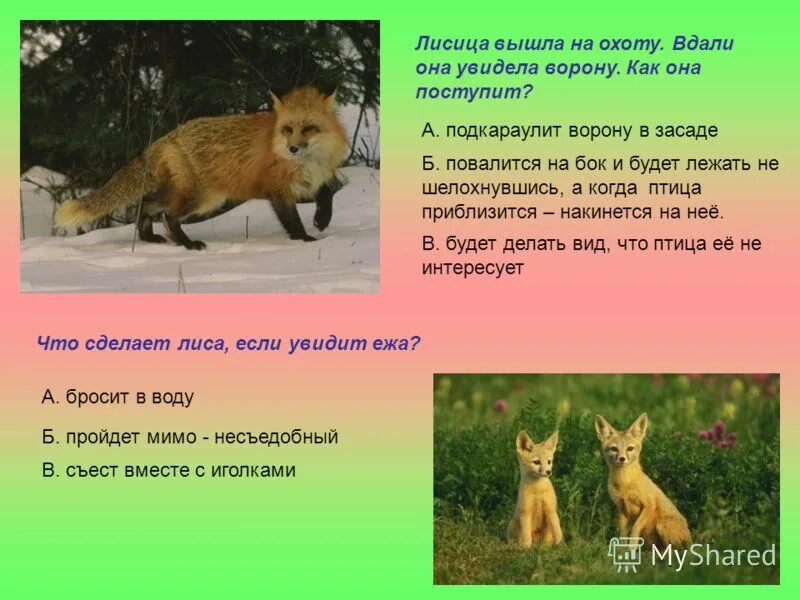 Лисица вышла на охоту. Вдали она увидела ворону. Как она поступит?

А. подкараулит ворону в засаде

Б. повалится на бок и будет лежать не шелохнувшись, а когда птица приблизится – накинется на неё.

В. будет делать вид, что птица её не интересует

Что сделает лиса, если увидит ежа?

А. бросит в воду

Б. пройдет мимо - несъедобный

В. съест вместе с иголками

MyShared